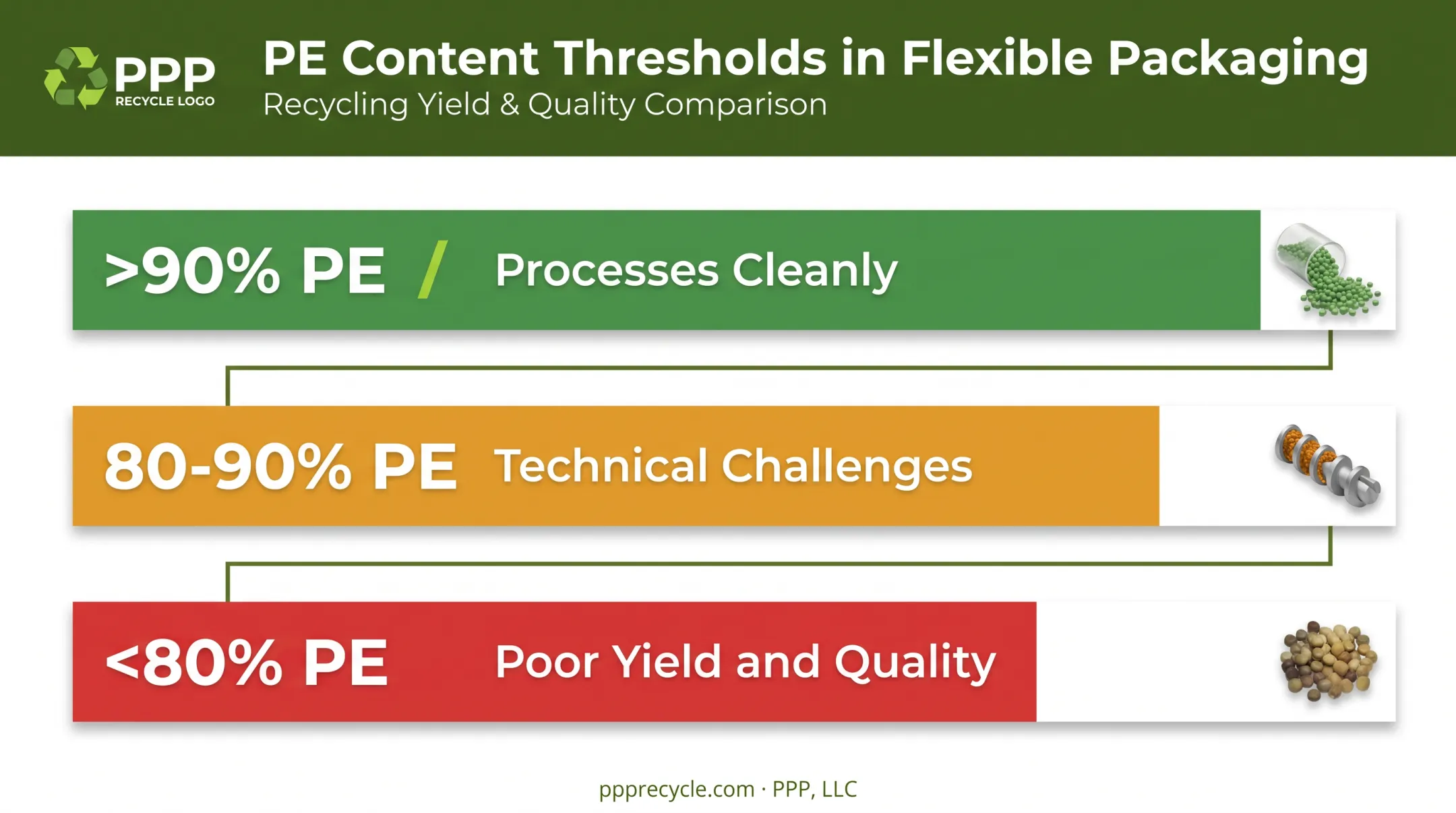 PPP
RECYCLE LOGO

PE Content Thresholds in Flexible Packaging
Recycling Yield & Quality Comparison

>90% PE / Processes Cleanly

80-90% PE Technical Challenges

<80% PE Poor Yield and Quality

ppprecycle.com · PPP, LLC